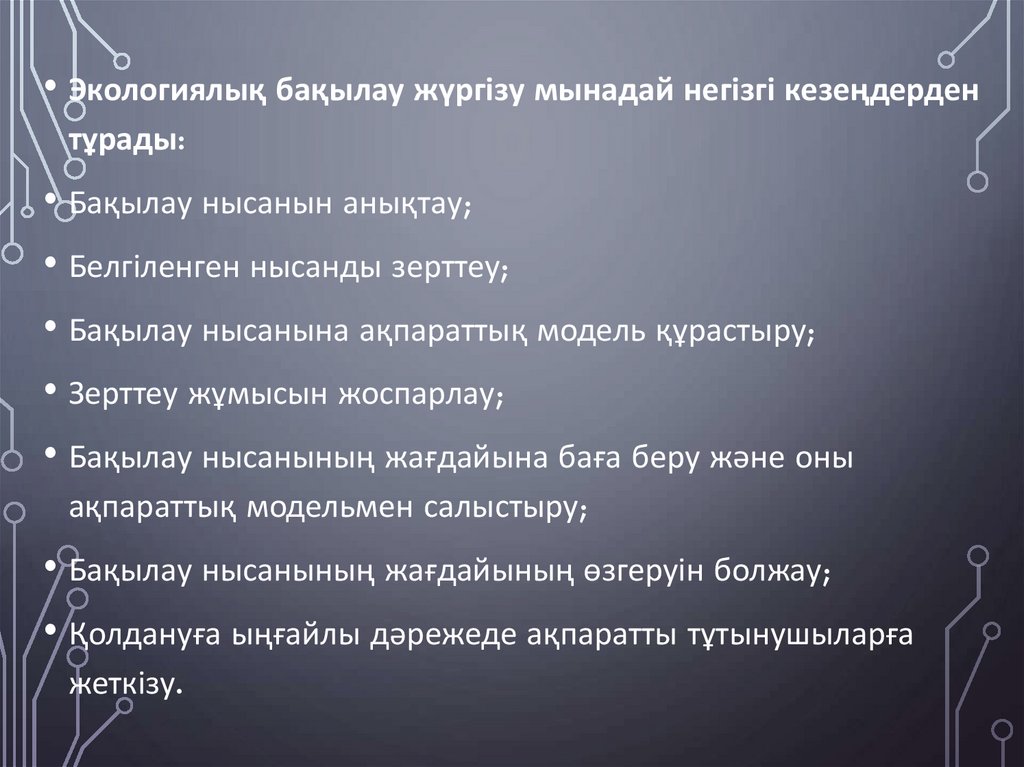 • Экологиялық бақылау жүргізу мынадай негізгі кезеңдерден тұрады:

• Бақылау нысанын анықтау;

• Белгіленген нысанды зерттеу;

• Бақылау нысанына ақпараттық модель құрастыру;

• Зерттеу жұмысын жоспарлау;

• Бақылау нысанының жағдайына баға беру және оны ақпараттық модельмен салыстыру;

• Бақылау нысанының жағдайының өзгеруін болжау;

• Қолдануға ыңғайлы дәрежеде ақпаратты тұтынушыларға жеткізу.